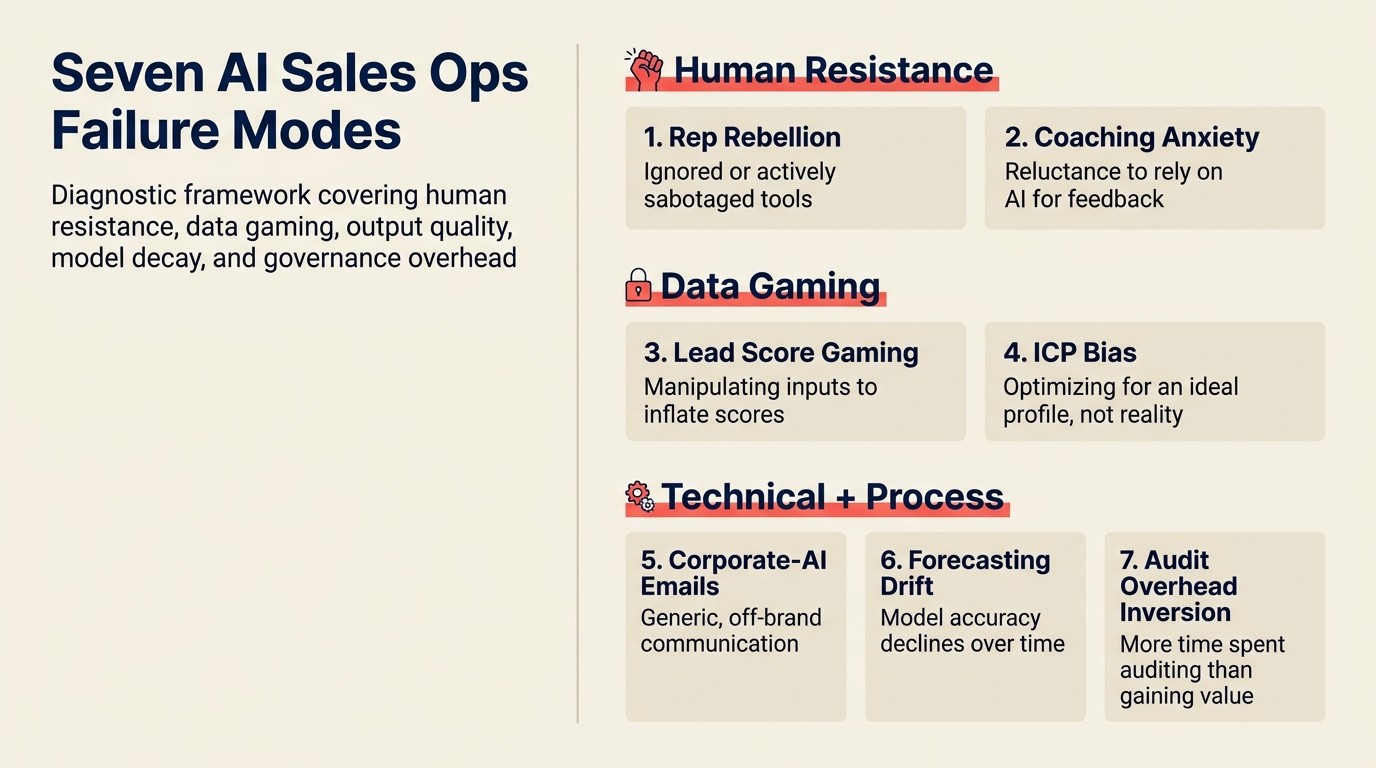 Seven AI Sales Ops Failure Modes

Diagnostic framework covering human resistance, data gaming, output quality, model decay, and governance overhead

Human Resistance

1. Rep Rebellion
Ignored or actively sabotaged tools

2. Coaching Anxiety
Reluctance to rely on AI for feedback

Data Gaming

3. Lead Score Gaming
Manipulating inputs to inflate scores

4. ICP Bias
Optimizing for an ideal profile, not reality

Technical + Process

5. Corporate-AI Emails
Generic, off-brand communication

6. Forecasting Drift
Model accuracy declines over time

7. Audit Overhead Inversion
More time spent auditing than gaining value